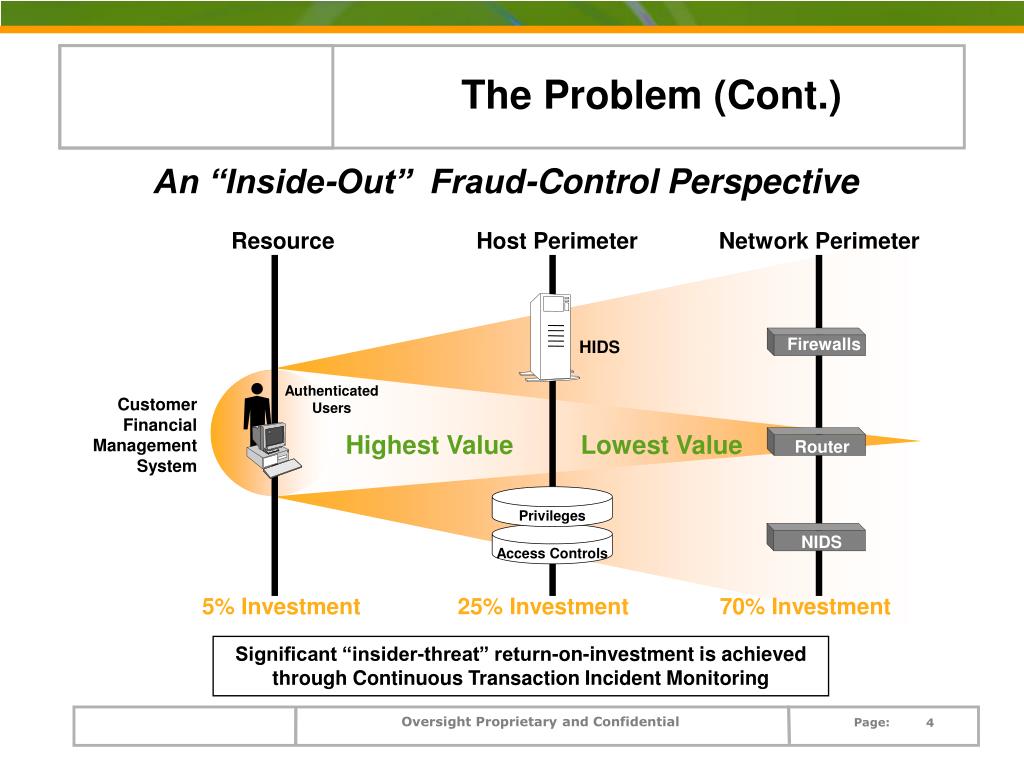 The Problem (Cont.)

An “Inside-Out” Fraud-Control Perspective

Resource

Host Perimeter

Network Perimeter

HIDS

Firewalls

Authenticated Users

Customer Financial Management System

Highest Value

Lowest Value

Router

Privileges

Access Controls

NIDS

5% Investment

25% Investment

70% Investment

Significant “insider-threat” return-on-investment is achieved through Continuous Transaction Incident Monitoring

Oversight Proprietary and Confidential

Page: 4